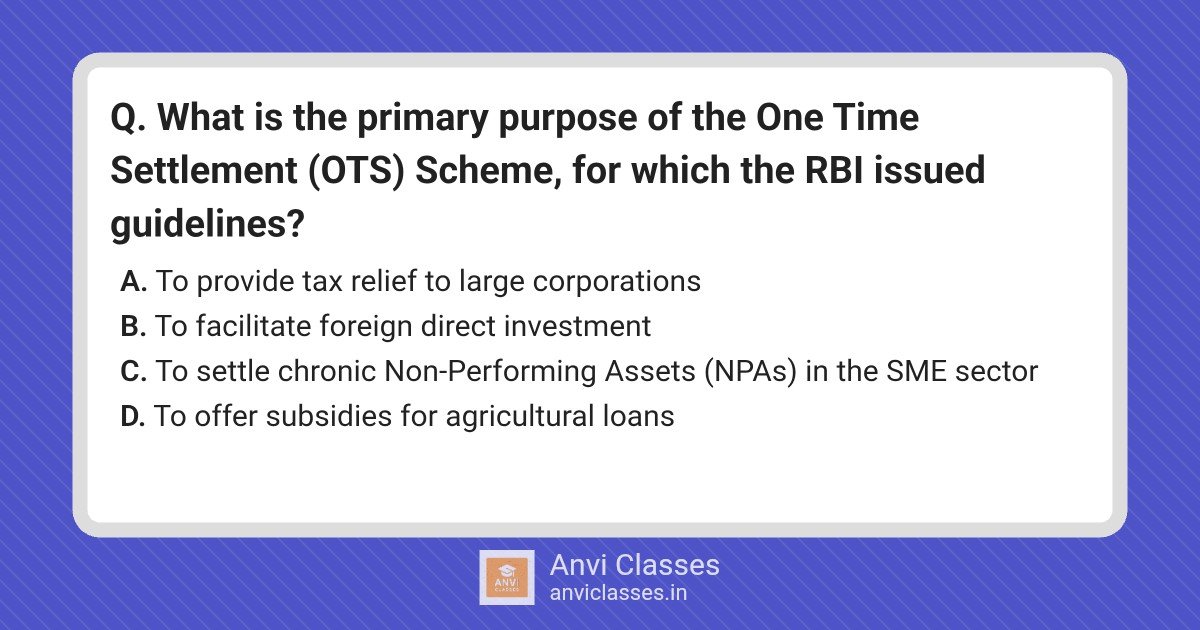 Q. What is the primary purpose of the One Time Settlement (OTS) Scheme, for which the RBI issued guidelines?

A. To provide tax relief to large corporations
B. To facilitate foreign direct investment
C. To settle chronic Non-Performing Assets (NPAs) in the SME sector
D. To offer subsidies for agricultural loans

ANVI CLASSES
Anvi Classes
anviclasses.in